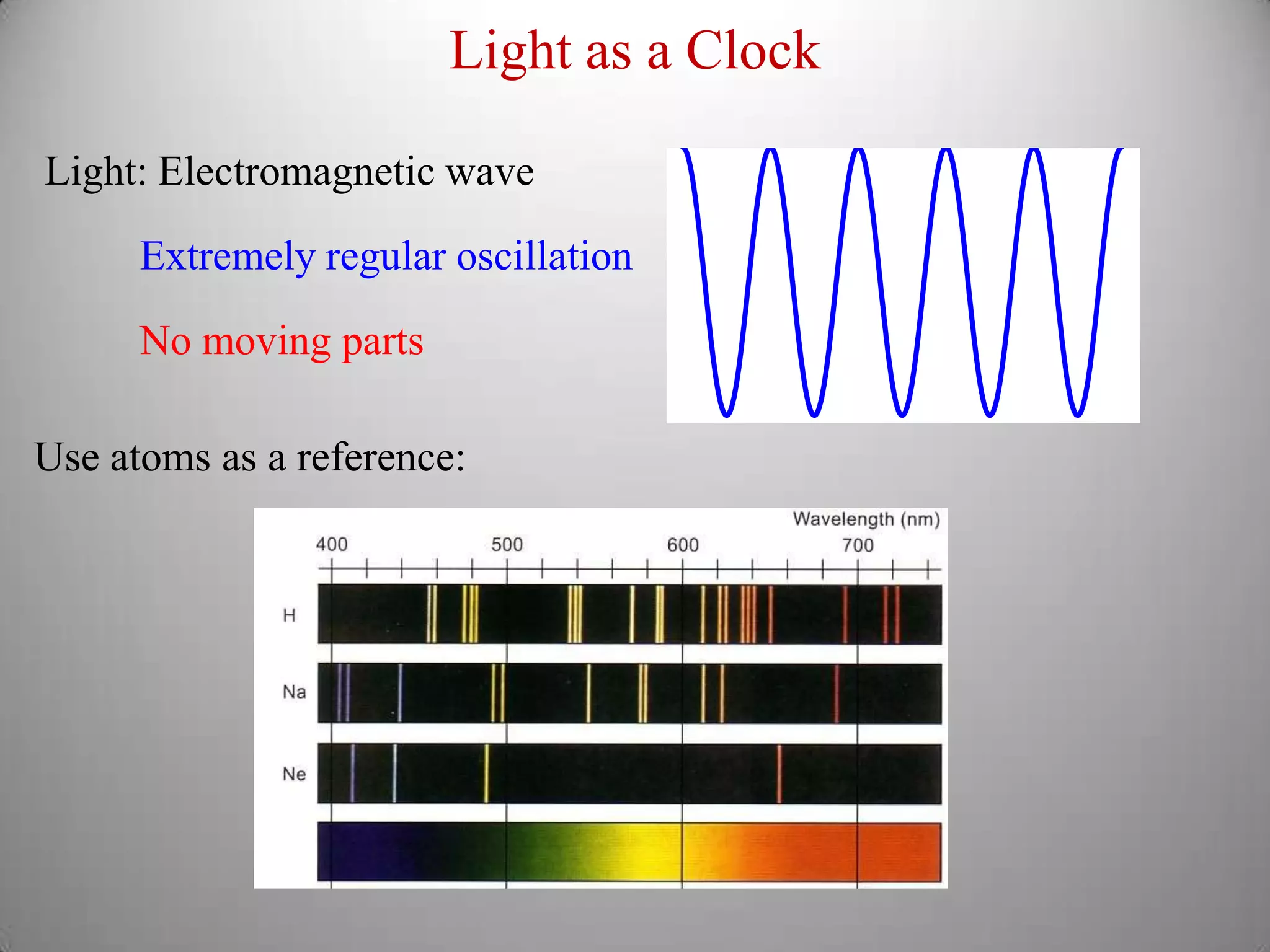 Light as a Clock

Light: Electromagnetic wave

Extremely regular oscillation

No moving parts

Use atoms as a reference:

Wavelength (nm)
400
500
600
700
H
Na
Ne